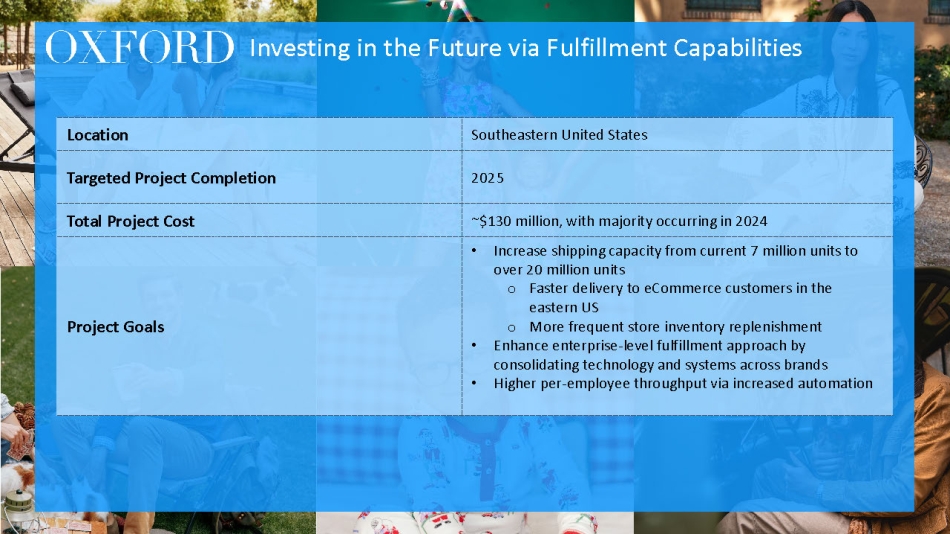 OXFORD Investing in the Future via Fulfillment Capabilities

| Location | Southeastern United States |
|---|---|
| Targeted Project Completion | 2025 |
| Total Project Cost | ~$130 million, with majority occurring in 2024 |
| Project Goals | • Increase shipping capacity from current 7 million units to over 20 million units<br>o Faster delivery to eCommerce customers in the eastern US<br>o More frequent store inventory replenishment<br>• Enhance enterprise-level fulfillment approach by consolidating technology and systems across brands<br>• Higher per-employee throughput via increased automation |